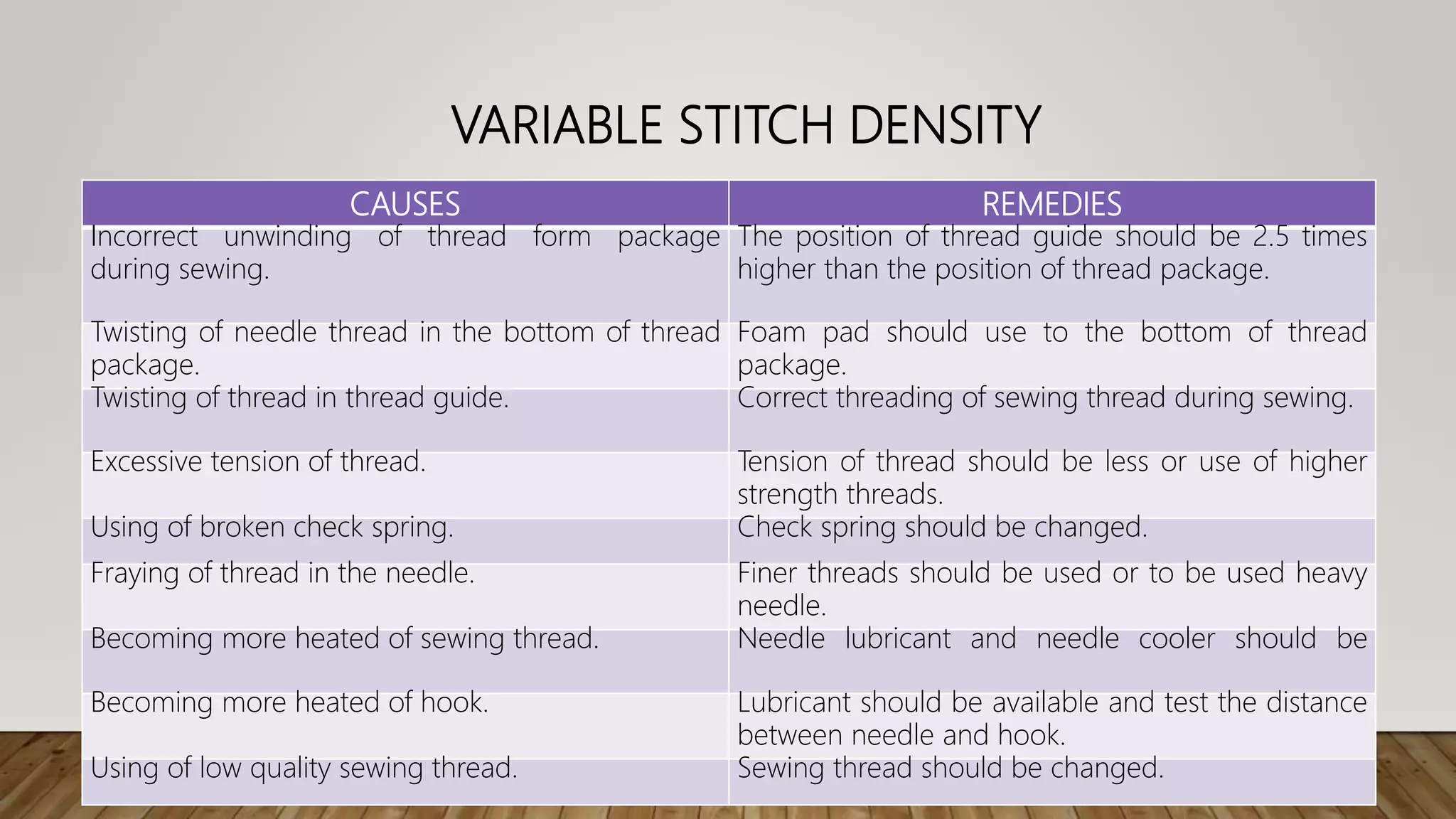 VARIABLE STITCH DENSITY

| CAUSES | REMEDIES |
|---|---|
| Incorrect unwinding of thread form package during sewing. | The position of thread guide should be 2.5 times higher than the position of thread package. |
| Twisting of needle thread in the bottom of thread package. | Foam pad should use to the bottom of thread package. |
| Twisting of thread in thread guide. | Correct threading of sewing thread during sewing. |
| Excessive tension of thread. | Tension of thread should be less or use of higher strength threads. |
| Using of broken check spring. | Check spring should be changed. |
| Fraying of thread in the needle. | Finer threads should be used or to be used heavy needle. |
| Becoming more heated of sewing thread. | Needle lubricant and needle cooler should be |
| Becoming more heated of hook. | Lubricant should be available and test the distance between needle and hook. |
| Using of low quality sewing thread. | Sewing thread should be changed. |